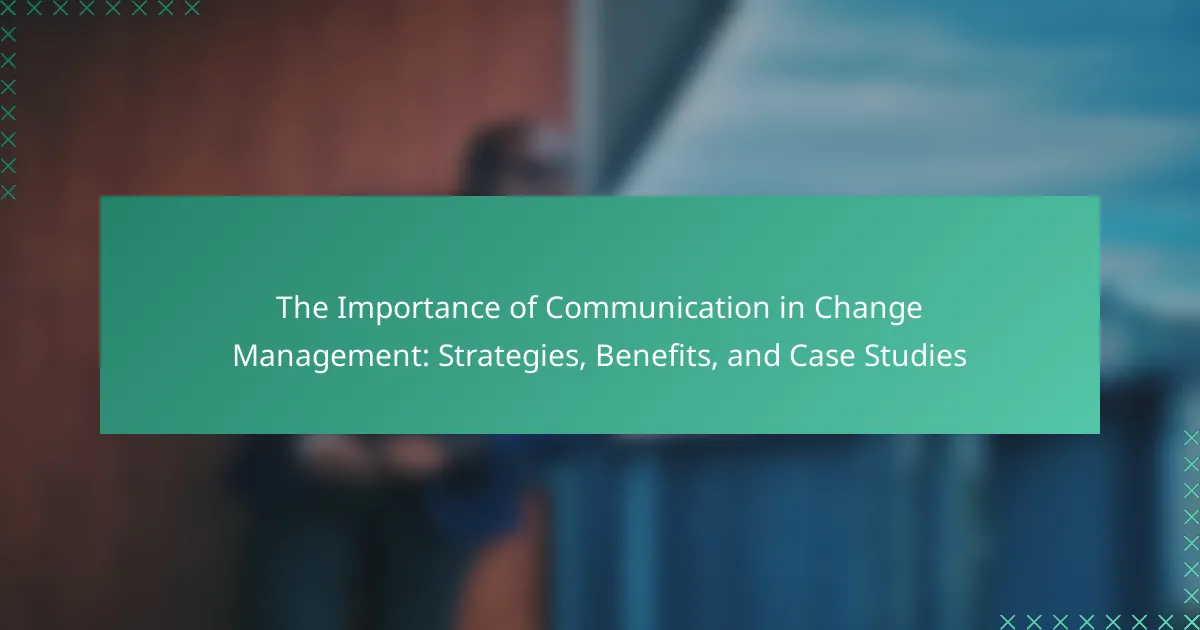 The Importance of Communication in Change Management: Strategies, Benefits, and Case Studies